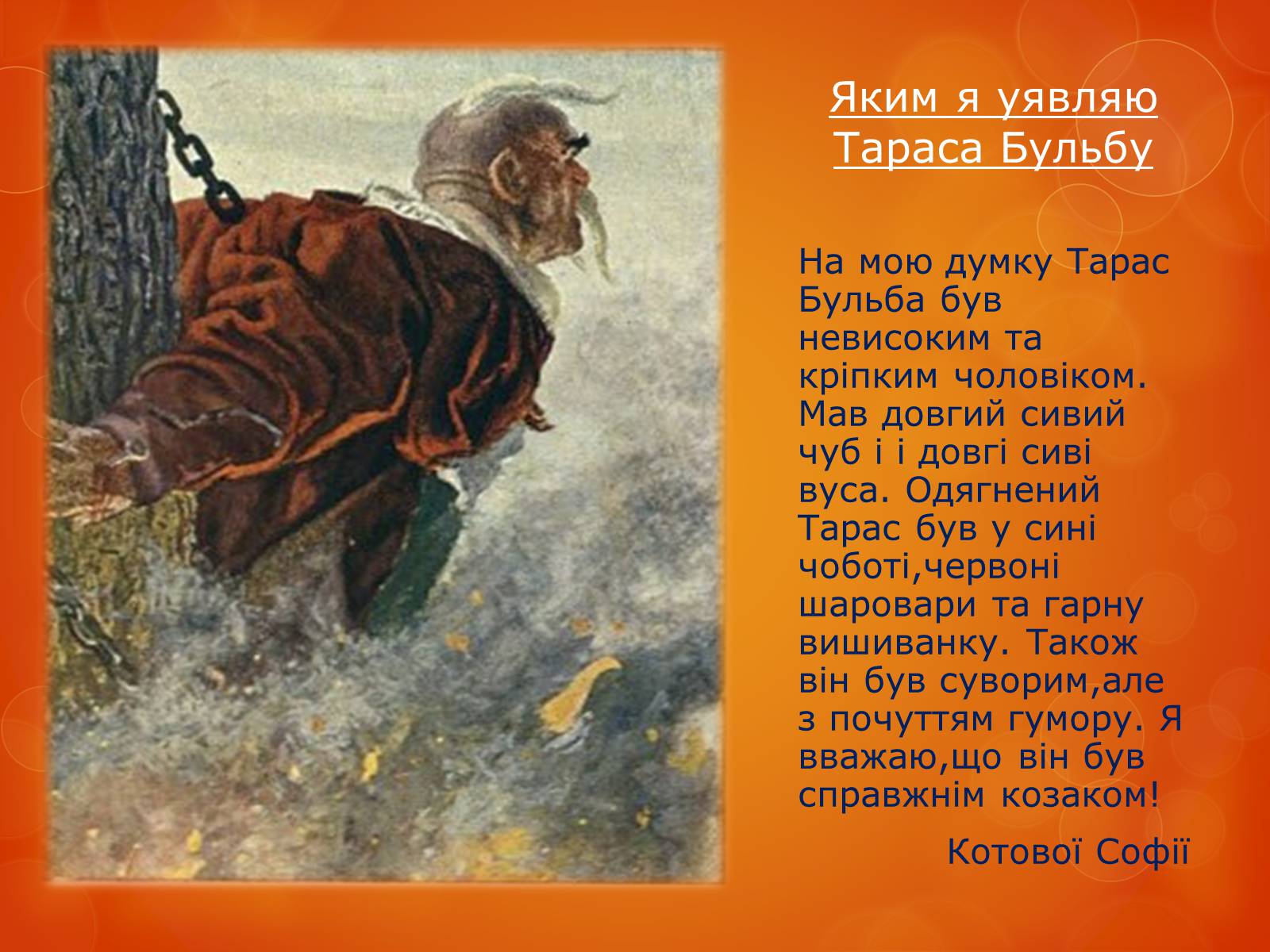 Яким я уявляю Тараса Бульбу

На мою думку Тарас Бульба був невисоким та кріпким чоловіком. Мав довгий сивий чуб і і довгі сиві вуса. Одягнений Тарас був у сині чоботі,червоні шаровари та гарну вишиванку. Також він був суворим,але з почуттям гумору. Я вважаю,що він був справжнім козаком!

Котової Софії